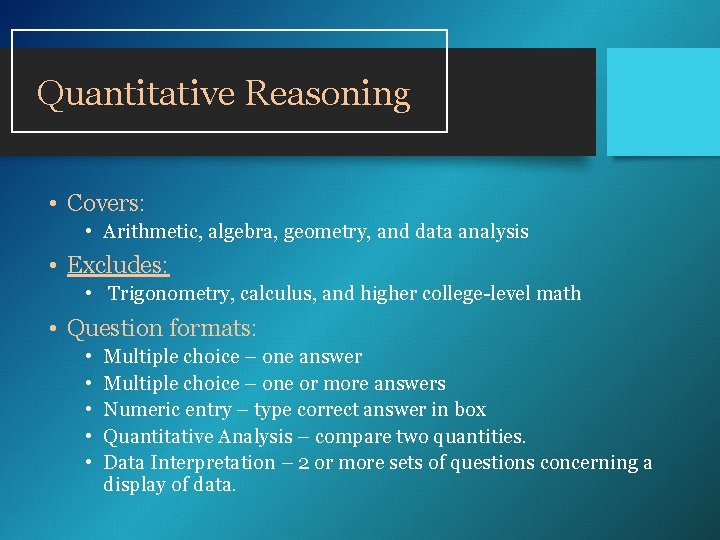 Quantitative Reasoning

• Covers:
  • Arithmetic, algebra, geometry, and data analysis
• Excludes:
  • Trigonometry, calculus, and higher college-level math
• Question formats:
  • Multiple choice – one answer
  • Multiple choice – one or more answers
  • Numeric entry – type correct answer in box
  • Quantitative Analysis – compare two quantities.
  • Data Interpretation – 2 or more sets of questions concerning a display of data.